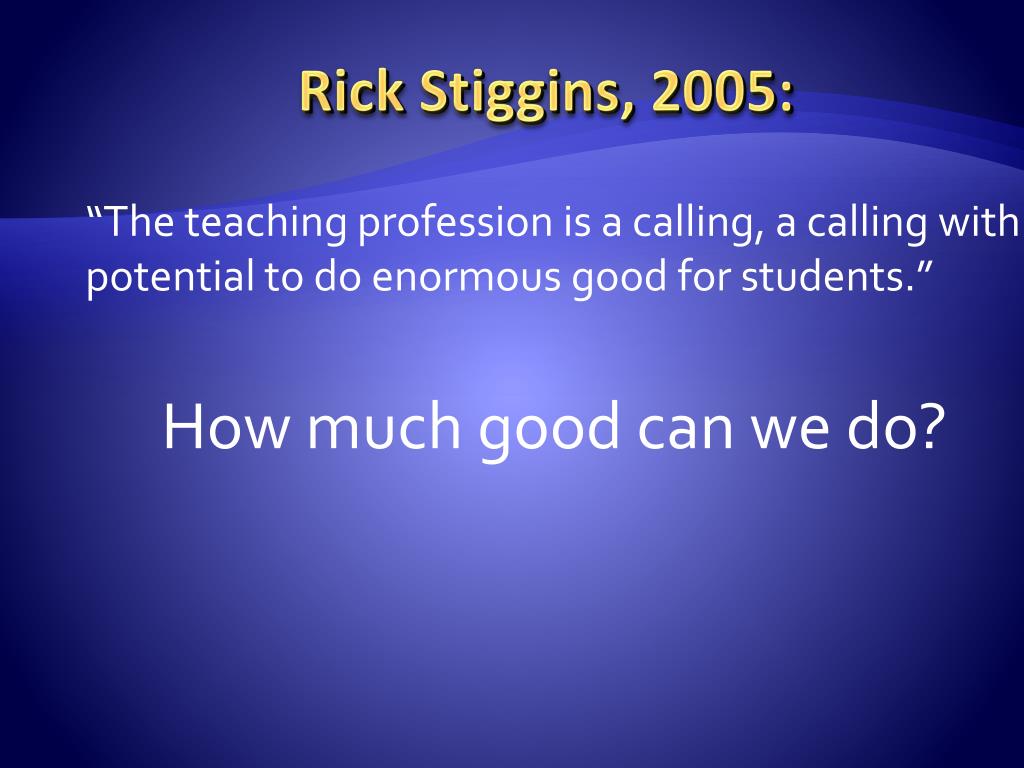 Rick Stiggins, 2005:

“The teaching profession is a calling, a calling with potential to do enormous good for students.”

How much good can we do?